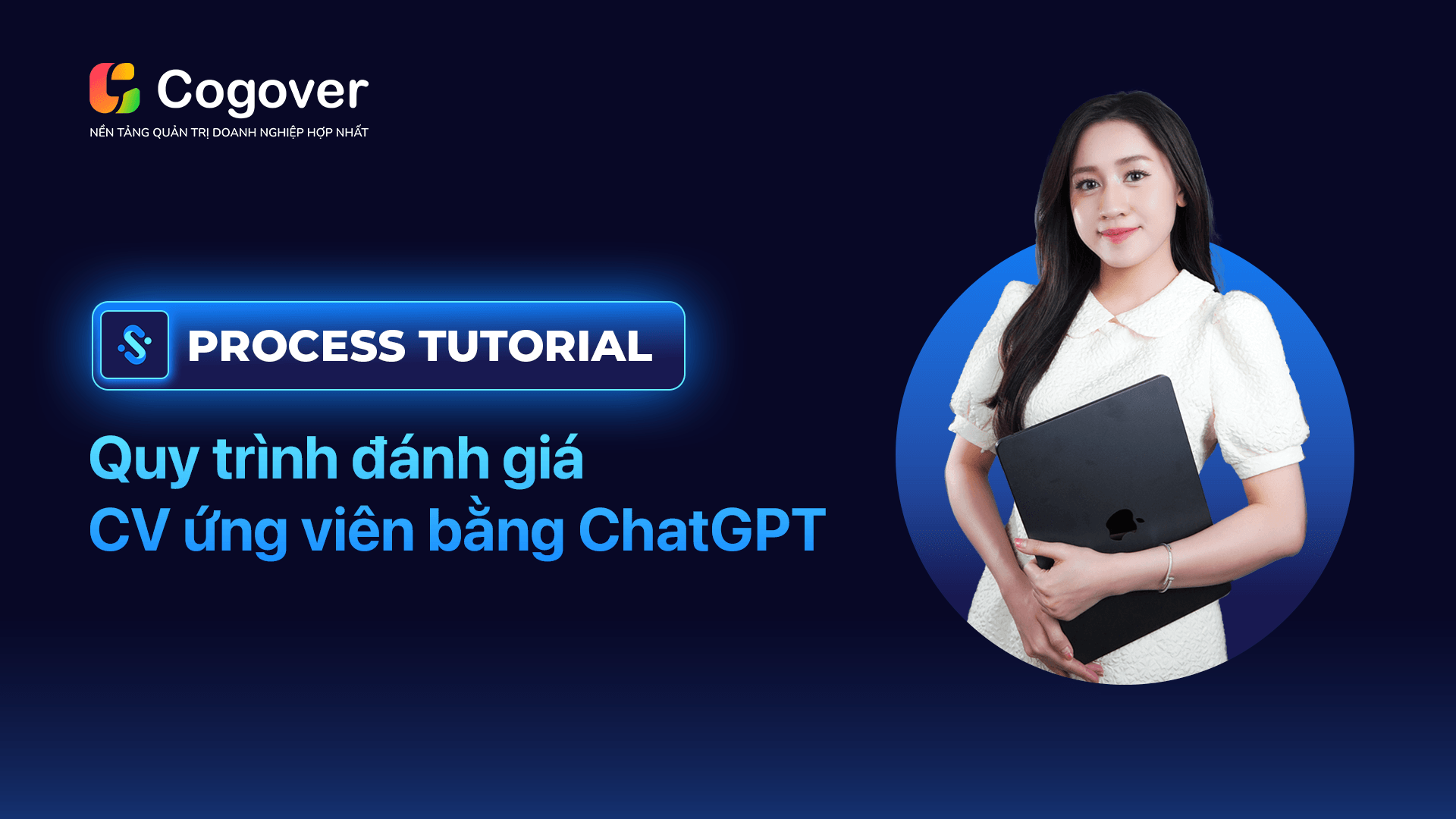 Cogover
NỀN TẢNG QUẢN TRỊ DOANH NGHIỆP HỢP NHẤT

PROCESS TUTORIAL

Quy trình đánh giá CV ứng viên bằng ChatGPT